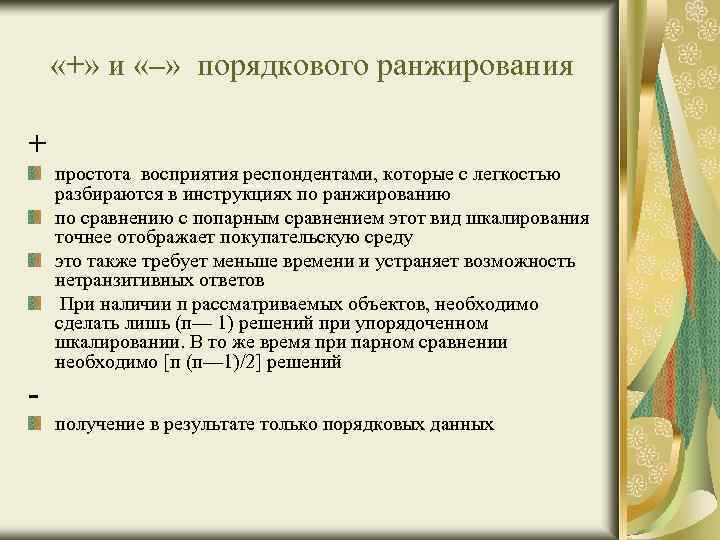 «+» и «–» порядкового ранжирования

+

простота восприятия респондентами, которые с легкостью разбираются в инструкциях по ранжированию

по сравнению с попарным сравнением этот вид шкалирования точнее отображает покупательскую среду

это также требует меньше времени и устраняет возможность нетранзитивных ответов

При наличии п рассматриваемых объектов, необходимо сделать лишь (п— 1) решений при упорядоченном шкалировании. В то же время при парном сравнении необходимо [п (п—1)/2] решений

-

получение в результате только порядковых данных